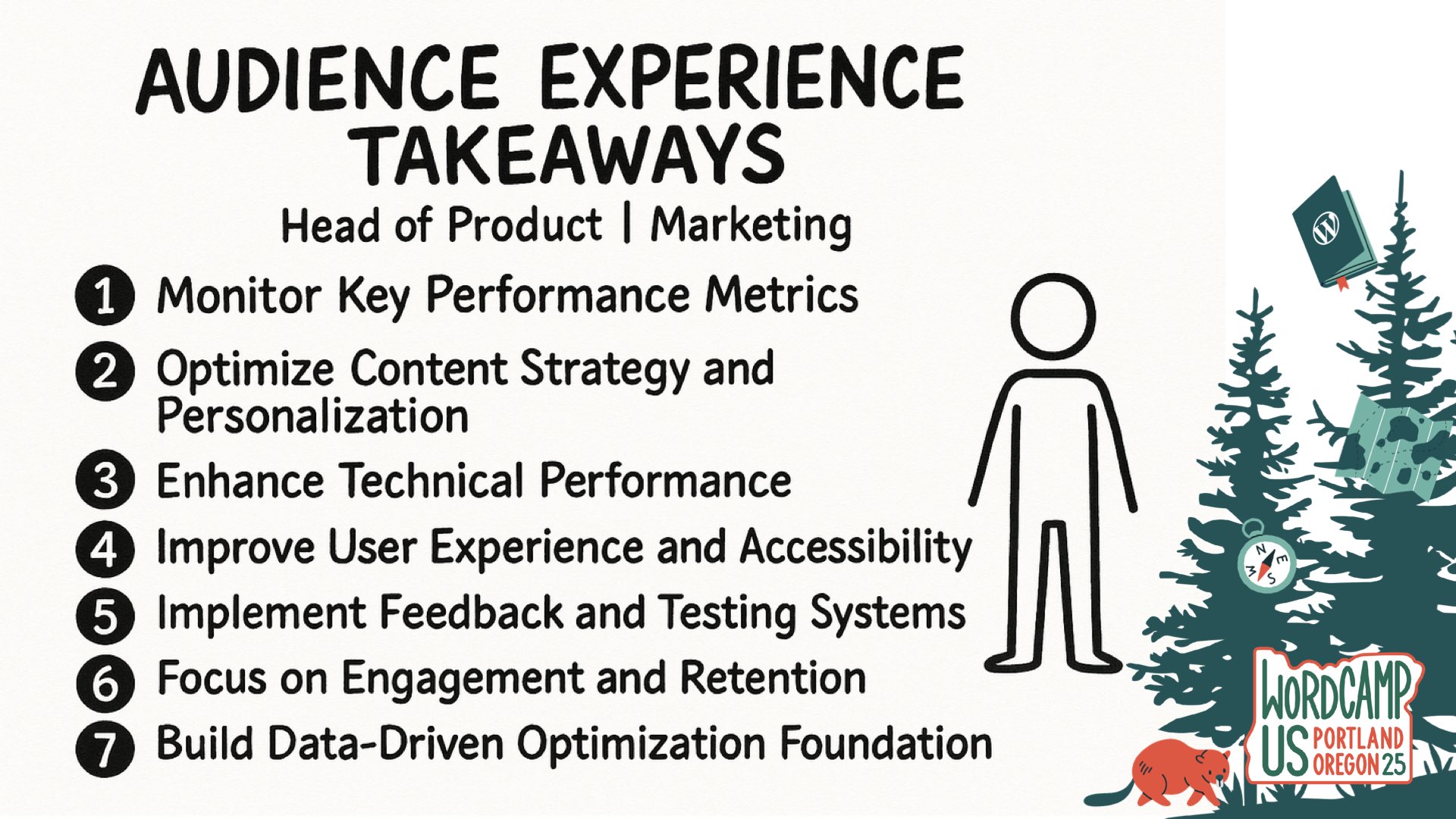 AUDIENCE EXPERIENCE TAKEAWAYS

Head of Product | Marketing

1 Monitor Key Performance Metrics

2 Optimize Content Strategy and Personalization

3 Enhance Technical Performance

4 Improve User Experience and Accessibility

5 Implement Feedback and Testing Systems

6 Focus on Engagement and Retention

7 Build Data-Driven Optimization Foundation

N E S W

WORDCAMP US PORTLAND OREGON 25